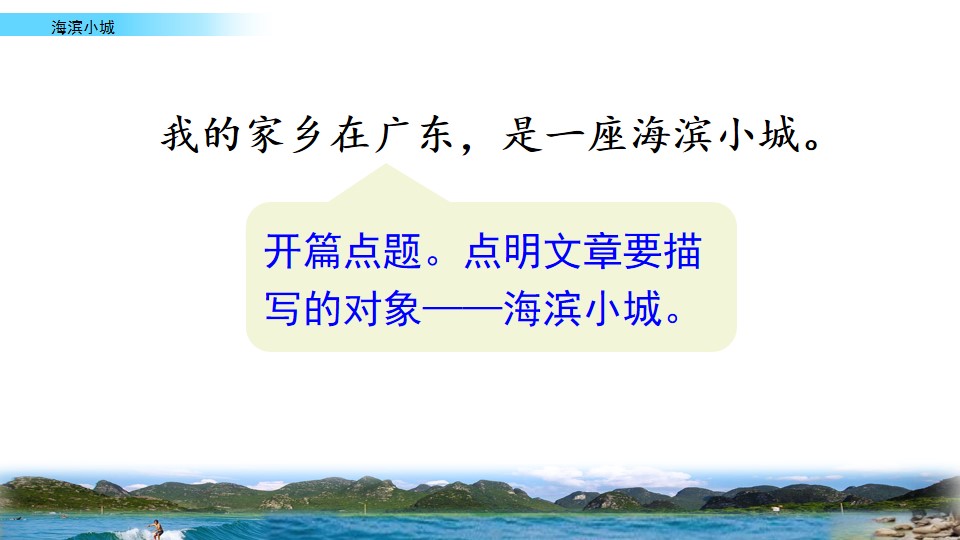 海滨小城

我的家乡在广东，是一座海滨小城。

开篇点题。点明文章要描写的对象——海滨小城。